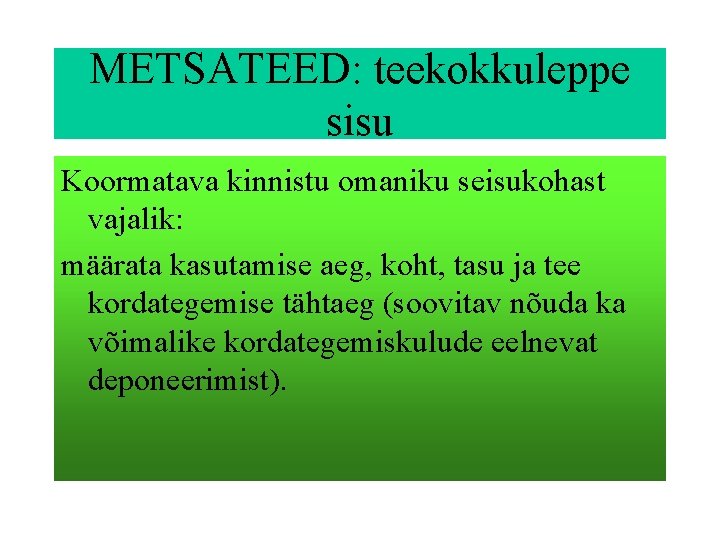 METSATEED: teekokkuleppe sisu

Koormatava kinnistu omaniku seisukohast vajalik:

määrata kasutamise aeg, koht, tasu ja tee kordategemise tähtaeg (soovitav nõuda ka võimalike kordategemiskulude eelnevat deponeerimist).